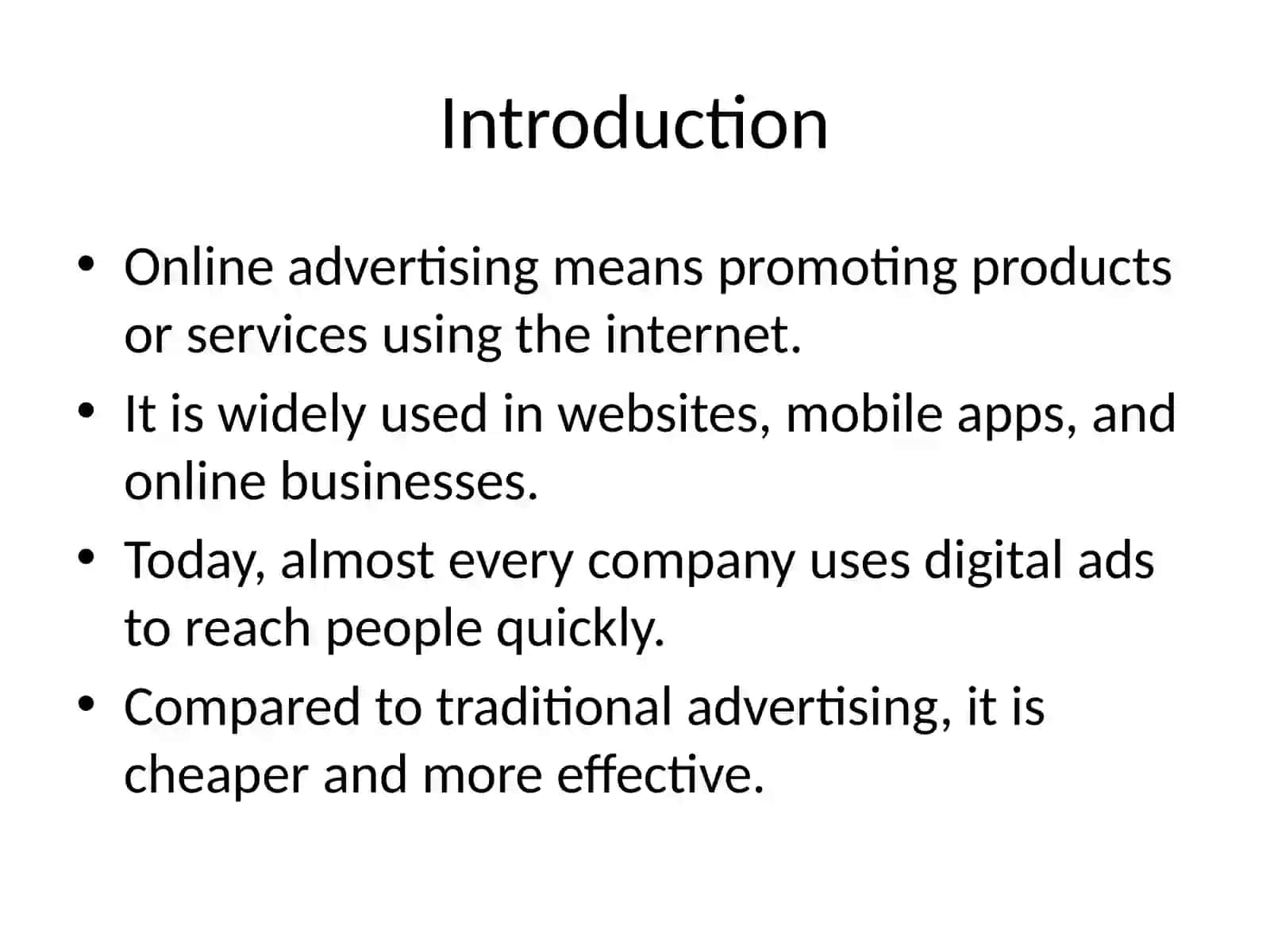 Introduction

• Online advertising means promoting products or services using the internet.
• It is widely used in websites, mobile apps, and online businesses.
• Today, almost every company uses digital ads to reach people quickly.
• Compared to traditional advertising, it is cheaper and more effective.